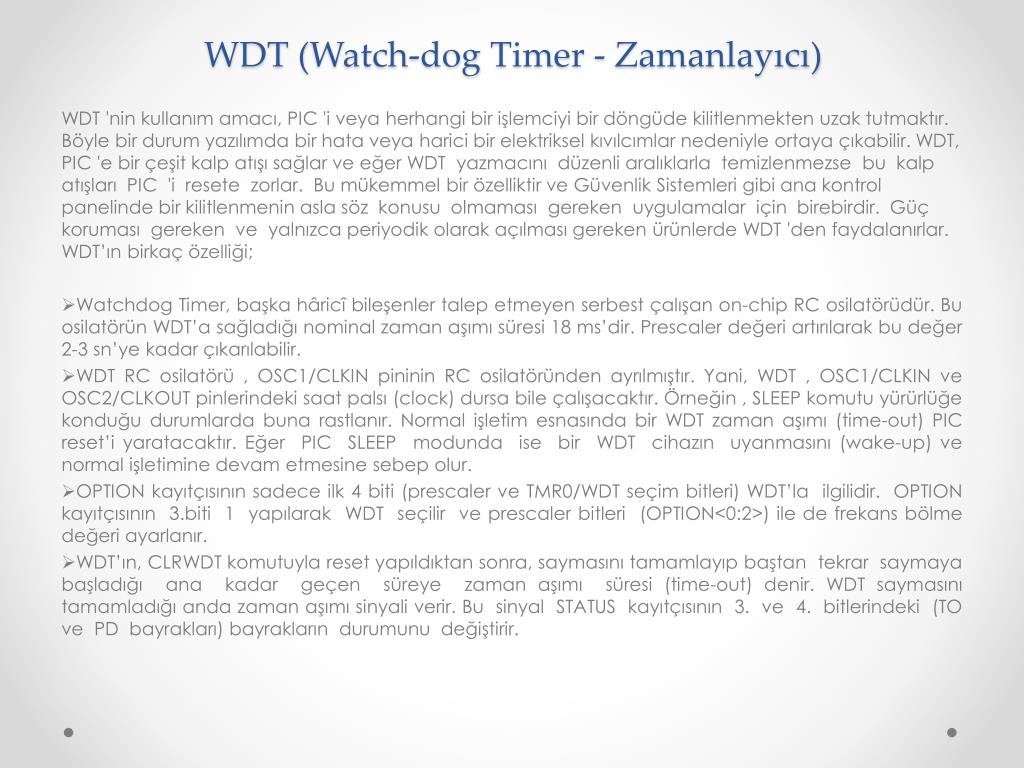 WDT (Watch-dog Timer - Zamanlayıcı)

WDT 'nin kullanım amacı, PIC 'i veya herhangi bir işlemciyi bir döngüde kilitlenmekten uzak tutmaktır. Böyle bir durum yazılımda bir hata veya harici bir elektriksel kıvılcımlar nedeniyle ortaya çıkabilir. WDT, PIC 'e bir çeşit kalp atışı sağlar ve eğer WDT yazmacını düzenli aralıklarla temizlenmezse bu kalp atışları PIC 'i resete zorlar. Bu mükemmel bir özelliktir ve Güvenlik Sistemleri gibi ana kontrol panelinde bir kilitlenmenin asla söz konusu olmaması gereken uygulamalar için birebirdir. Güç koruması gereken ve yalnızca periyodik olarak açılması gereken ürünlerde WDT 'den faydalanırlar. WDT'ın birkaç özelliği;

➢Watchdog Timer, başka hâricî bileşenler talep etmeyen serbest çalışan on-chip RC osilatörüdür. Bu osilatörün WDT'a sağladığı nominal zaman aşımı süresi 18 ms'dir. Prescaler değeri artırılarak bu değer 2-3 sn'ye kadar çıkarılabilir.

➢WDT RC osilatörü , OSC1/CLKIN pininin RC osilatöründen ayrılmıştır. Yani, WDT , OSC1/CLKIN ve OSC2/CLKOUT pinlerindeki saat palsı (clock) dursa bile çalışacaktır. Örneğin , SLEEP komutu yürürlüğe konduğu durumlarda buna rastlanır. Normal işletim esnasında bir WDT zaman aşımı (time-out) PIC reset'i yaratacaktır. Eğer PIC SLEEP modunda ise bir WDT cihazın uyanmasını (wake-up) ve normal işletimine devam etmesine sebep olur.

➢OPTION kayıtçısının sadece ilk 4 biti (prescaler ve TMR0/WDT seçim bitleri) WDT'la ilgilidir. OPTION kayıtçısının 3.biti 1 yapılarak WDT seçilir ve prescaler bitleri (OPTION<0:2>) ile de frekans bölme değeri ayarlanır.

➢WDT'ın, CLRWDT komutuyla reset yapıldıktan sonra, saymasını tamamlayıp baştan tekrar saymaya başladığı ana kadar geçen süreye zaman aşımı süresi (time-out) denir. WDT saymasını tamamladığı anda zaman aşımı sinyali verir. Bu sinyal STATUS kayıtçısının 3. ve 4. bitlerindeki (TO ve PD bayrakları) bayrakların durumunu değiştirir.